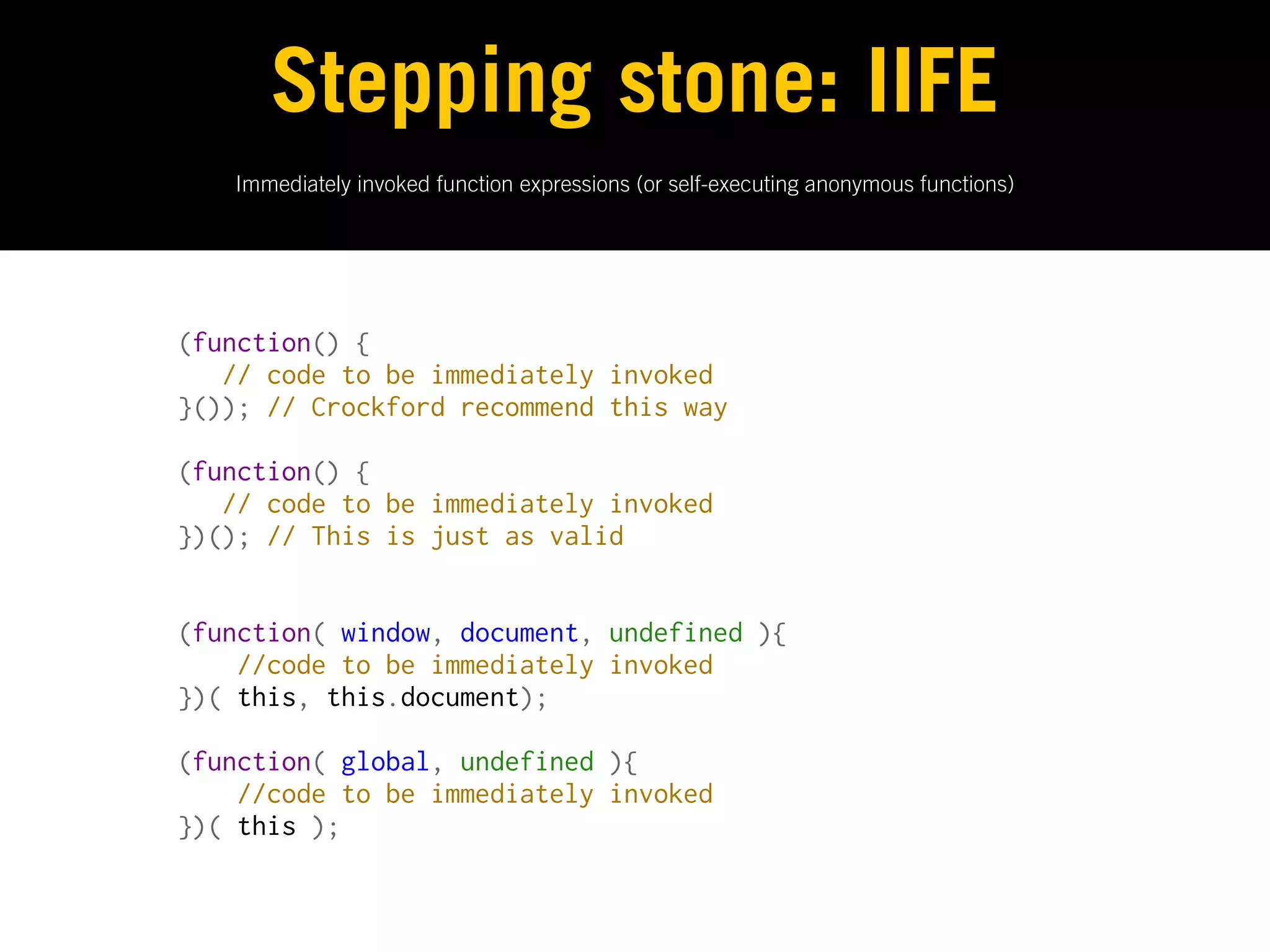 Stepping stone: IIFE

Immediately invoked function expressions (or self-executing anonymous functions)

(function() {
   // code to be immediately invoked
}()); // Crockford recommend this way

(function() {
   // code to be immediately invoked
})(); // This is just as valid

(function( window, document, undefined ){
    //code to be immediately invoked
})( this, this.document);

(function( global, undefined ){
    //code to be immediately invoked
})( this );